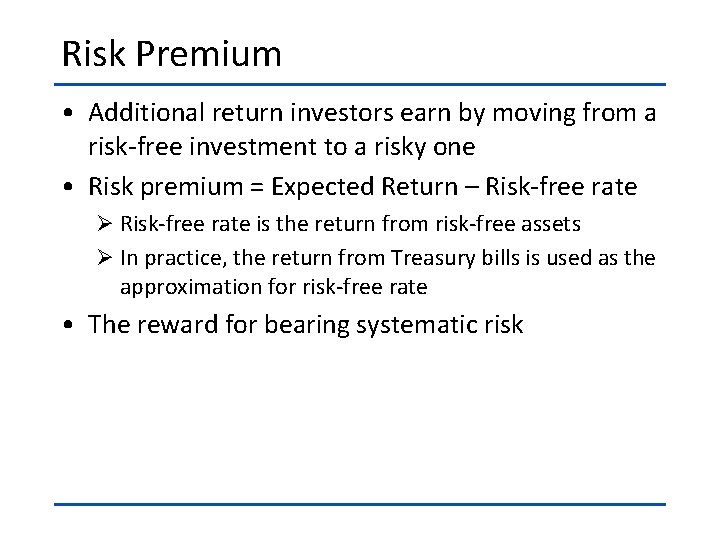 Risk Premium

• Additional return investors earn by moving from a risk-free investment to a risky one

• Risk premium = Expected Return – Risk-free rate

➢ Risk-free rate is the return from risk-free assets

➢ In practice, the return from Treasury bills is used as the approximation for risk-free rate

• The reward for bearing systematic risk